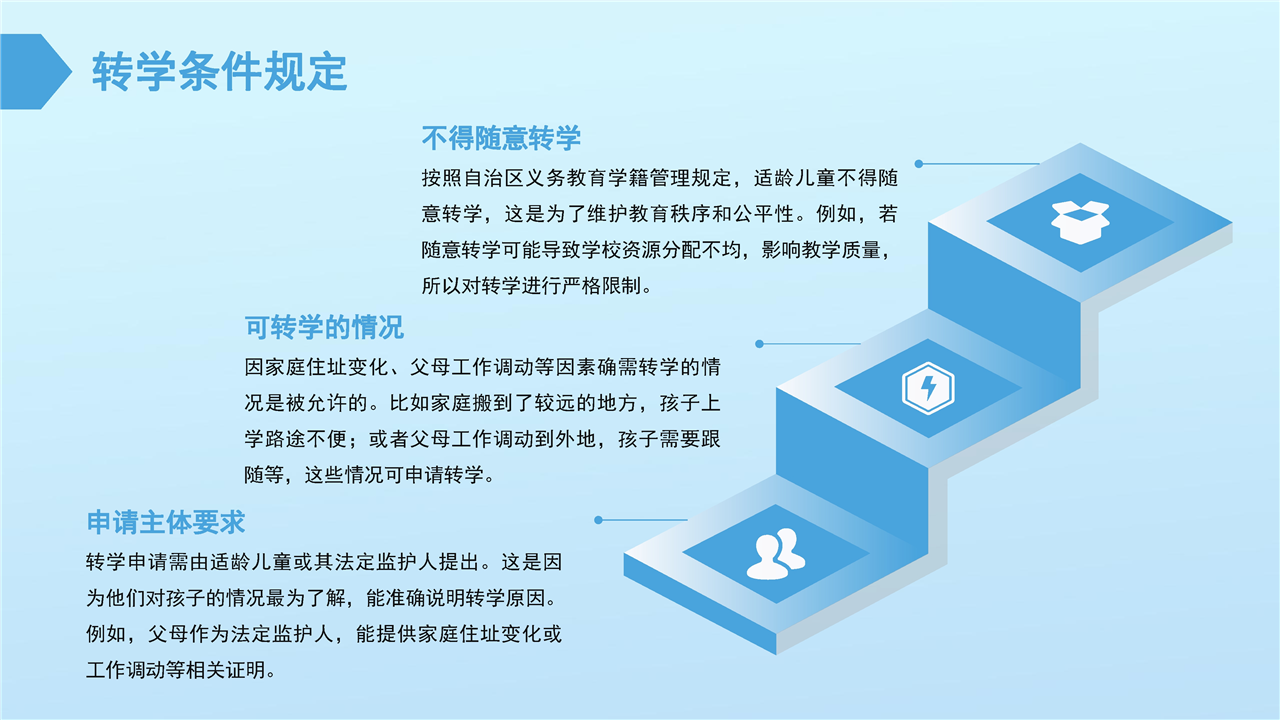 转学条件规定

不得随意转学

按照自治区义务教育学籍管理规定，适龄儿童不得随意转学，这是为了维护教育秩序和公平性。例如，若随意转学可能导致学校资源分配不均，影响教学质量，所以对转学进行严格限制。

可转学的情况

因家庭住址变化、父母工作调动等因素确需转学的情况是被允许的。比如家庭搬到了较远的地方，孩子上学路途不便；或者父母工作调动到外地，孩子需要跟随等，这些情况可申请转学。

申请主体要求

转学申请需由适龄儿童或其法定监护人提出。这是因为他们对孩子的情况最为了解，能准确说明转学原因。例如，父母作为法定监护人，能提供家庭住址变化或工作调动等相关证明。